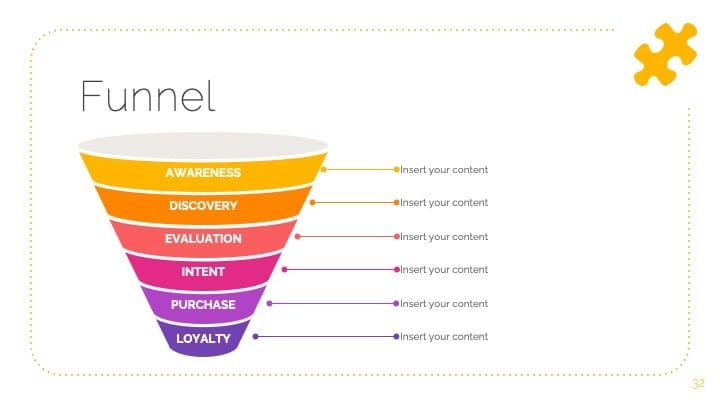 Funnel

AWARENESS
Insert your content

DISCOVERY
Insert your content

EVALUATION
Insert your content

INTENT
Insert your content

PURCHASE
Insert your content

LOYALTY
Insert your content

32